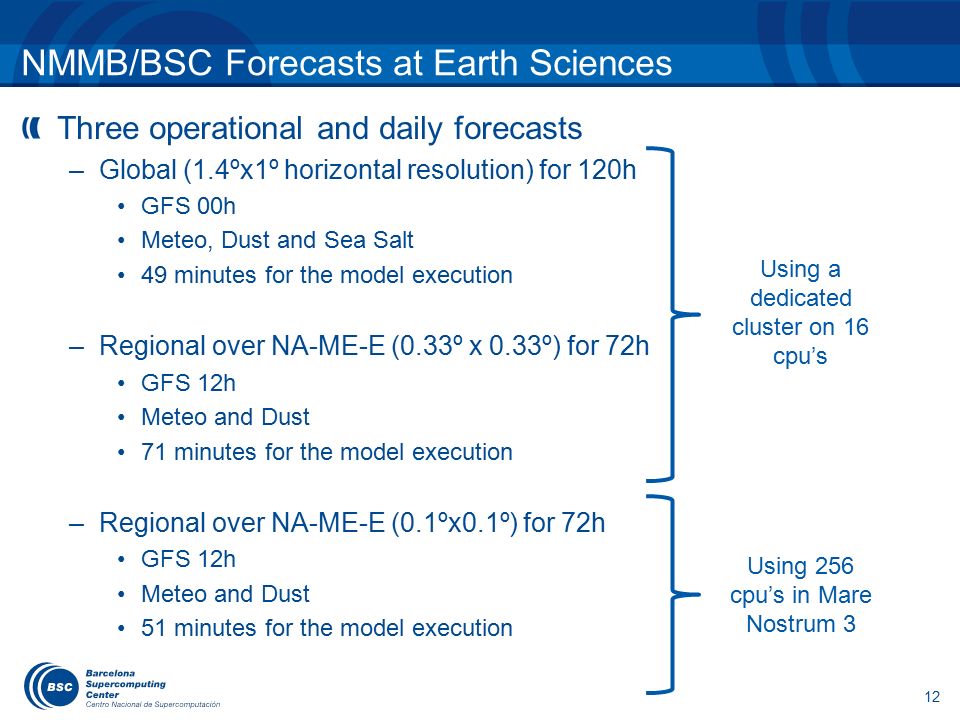 NMMB/BSC Forecasts at Earth Sciences

Three operational and daily forecasts

– Global (1.4ºx1º horizontal resolution) for 120h
• GFS 00h
• Meteo, Dust and Sea Salt
• 49 minutes for the model execution

– Regional over NA-ME-E (0.33º x 0.33º) for 72h
• GFS 12h
• Meteo and Dust
• 71 minutes for the model execution

– Regional over NA-ME-E (0.1ºx0.1º) for 72h
• GFS 12h
• Meteo and Dust
• 51 minutes for the model execution

Using a dedicated cluster on 16 cpu's

Using 256 cpu's in Mare Nostrum 3

BSC Barcelona Supercomputing Center Centro Nacional de Supercomputación

12